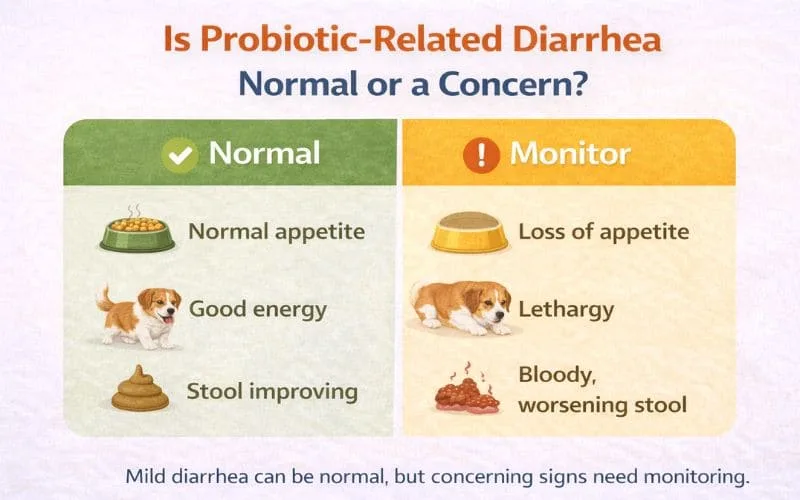 Is Probiotic-Related Diarrhea
Normal or a Concern?

Normal

Normal appetite

Good energy

Stool improving

Monitor

Loss of appetite

Lethargy

Bloody, worsening stool

Mild diarrhea can be normal, but concerning signs need monitoring.